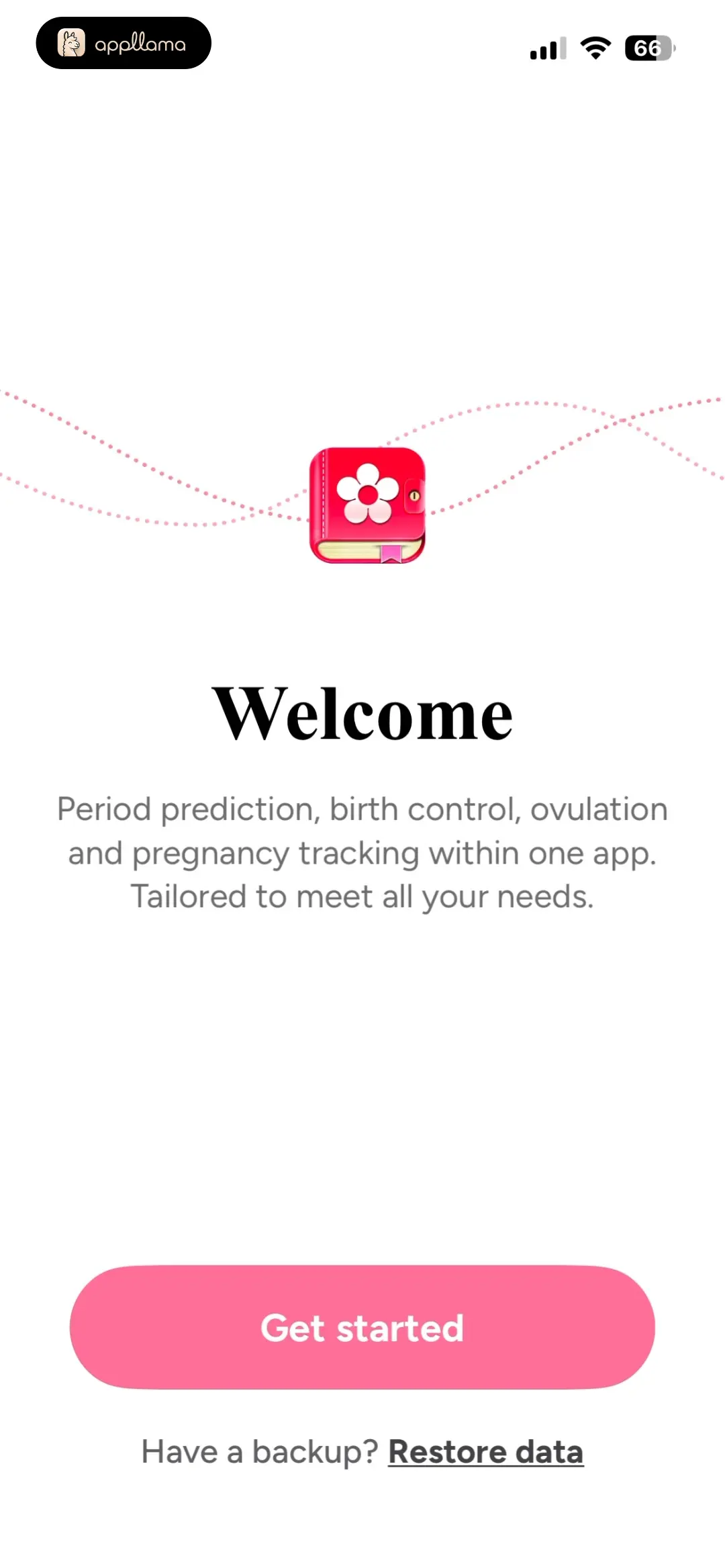 appllama

66

Welcome

Period prediction, birth control, ovulation and pregnancy tracking within one app. Tailored to meet all your needs.

Get started

Have a backup? Restore data